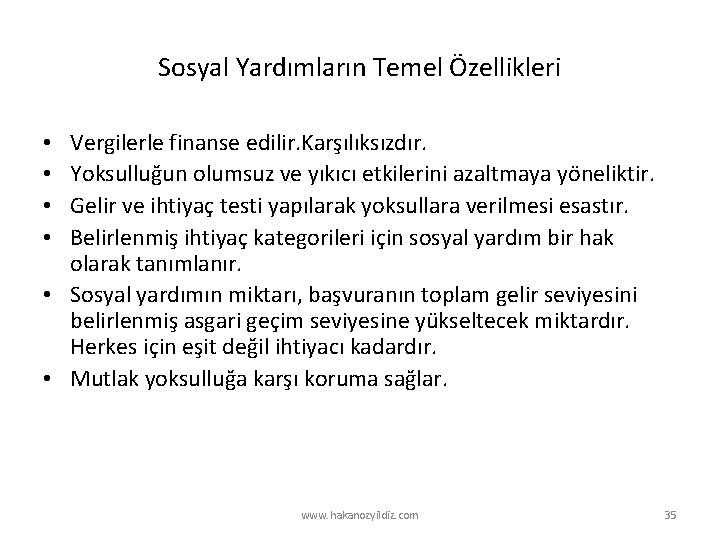 Sosyal Yardımların Temel Özellikleri

• Vergilerle finanse edilir.Karşılıksızdır.
• Yoksulluğun olumsuz ve yıkıcı etkilerini azaltmaya yöneliktir.
• Gelir ve ihtiyaç testi yapılarak yoksullara verilmesi esastır.
• Belirlenmiş ihtiyaç kategorileri için sosyal yardım bir hak olarak tanımlanır.
• Sosyal yardımın miktarı, başvuranın toplam gelir seviyesini belirlenmiş asgari geçim seviyesine yükseltecek miktardır. Herkes için eşit değil ihtiyacı kadardır.
• Mutlak yoksulluğa karşı koruma sağlar.

www.hakanozyildiz.com

35